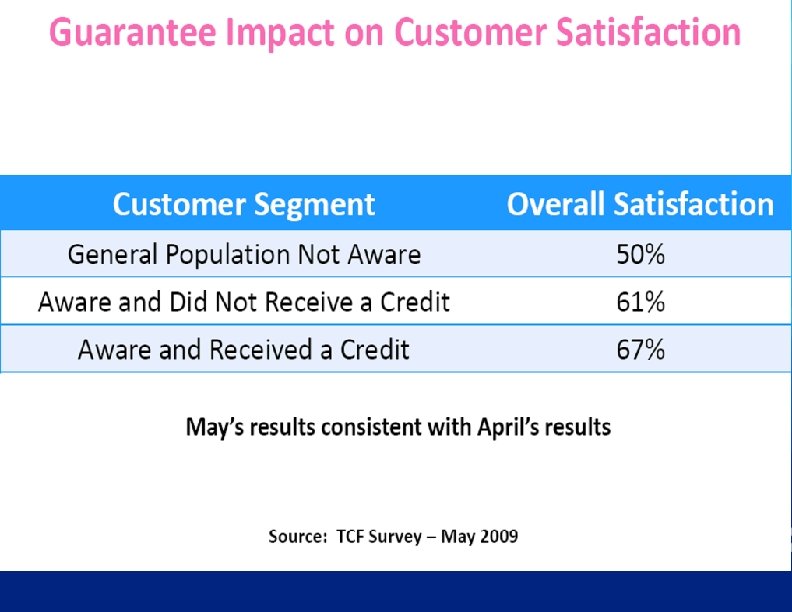 Guarantee Impact on Customer Satisfaction

| Customer Segment | Overall Satisfaction |
|---|---|
| General Population Not Aware | 50% |
| Aware and Did Not Receive a Credit | 61% |
| Aware and Received a Credit | 67% |

May's results consistent with April's results

Source: TCF Survey – May 2009